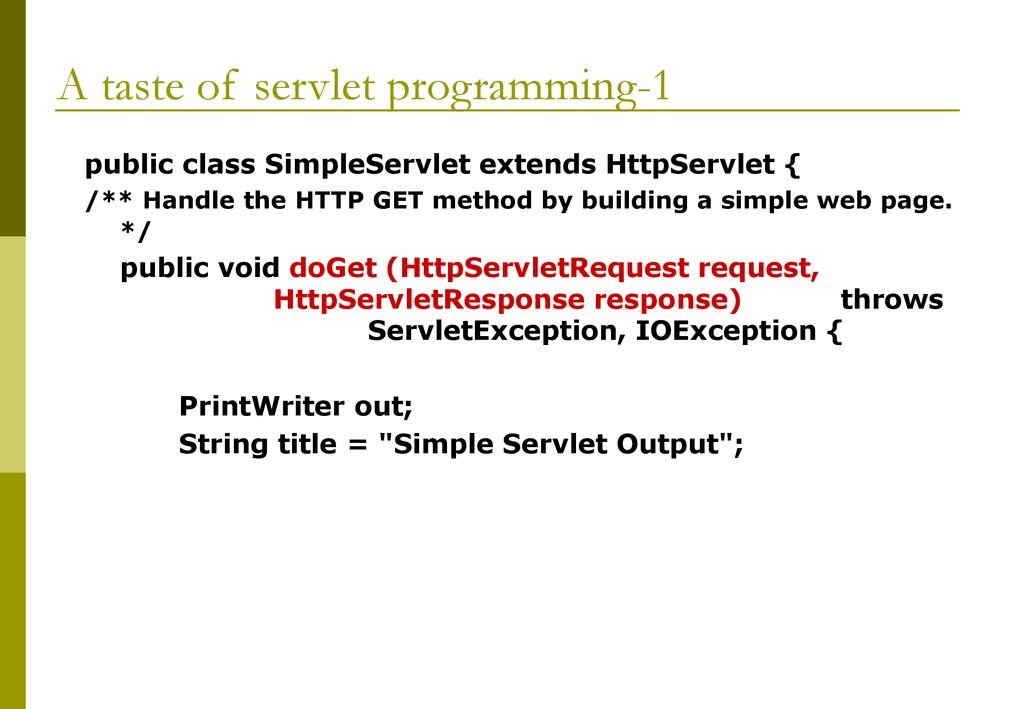 A taste of servlet programming-1

public class SimpleServlet extends HttpServlet {
/** Handle the HTTP GET method by building a simple web page.
*/
public void doGet (HttpServletRequest request,
HttpServletResponse response) throws
ServletException, IOException {

PrintWriter out;
String title = "Simple Servlet Output";